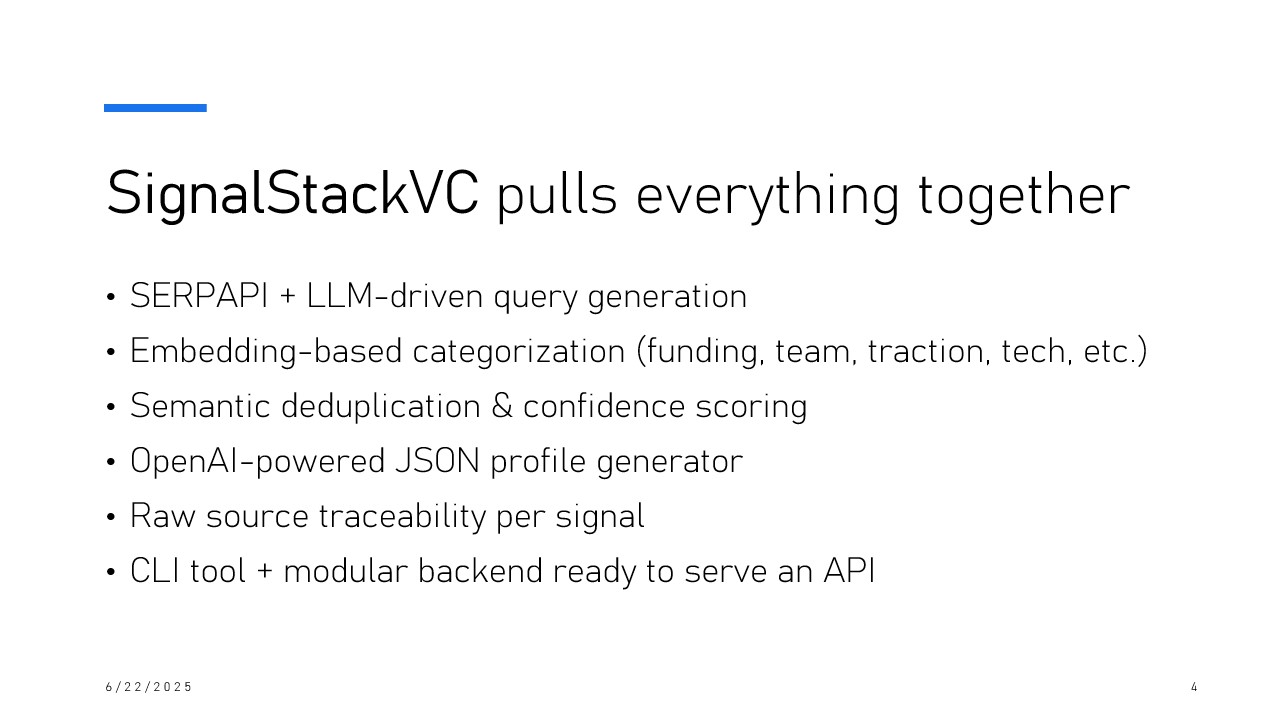 SignalStackVC pulls everything together

• SERPAPI + LLM-driven query generation
• Embedding-based categorization (funding, team, traction, tech, etc.)
• Semantic deduplication & confidence scoring
• OpenAI-powered JSON profile generator
• Raw source traceability per signal
• CLI tool + modular backend ready to serve an API

6/22/2025

4